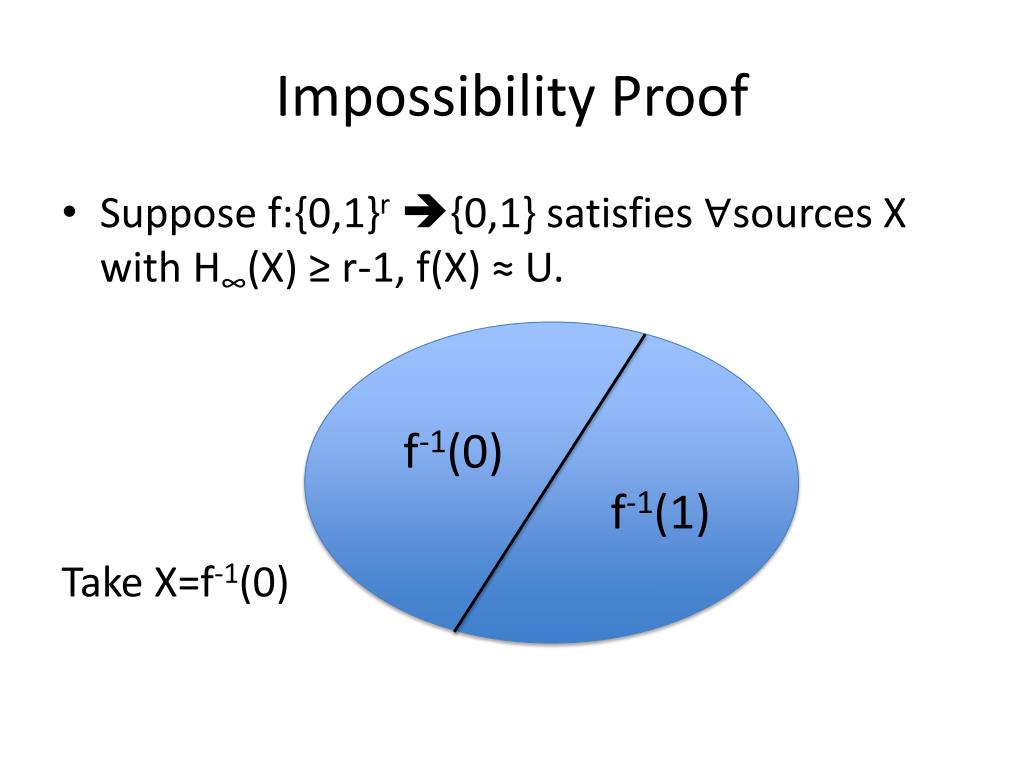 Impossibility Proof

• Suppose $f:\{0,1\}^r \rightarrow \{0,1\}$ satisfies $\forall$sources X with $H_\infty(X) \geq r-1$, $f(X) \approx U$.

$f^{-1}(0)$

$f^{-1}(1)$

Take $X=f^{-1}(0)$